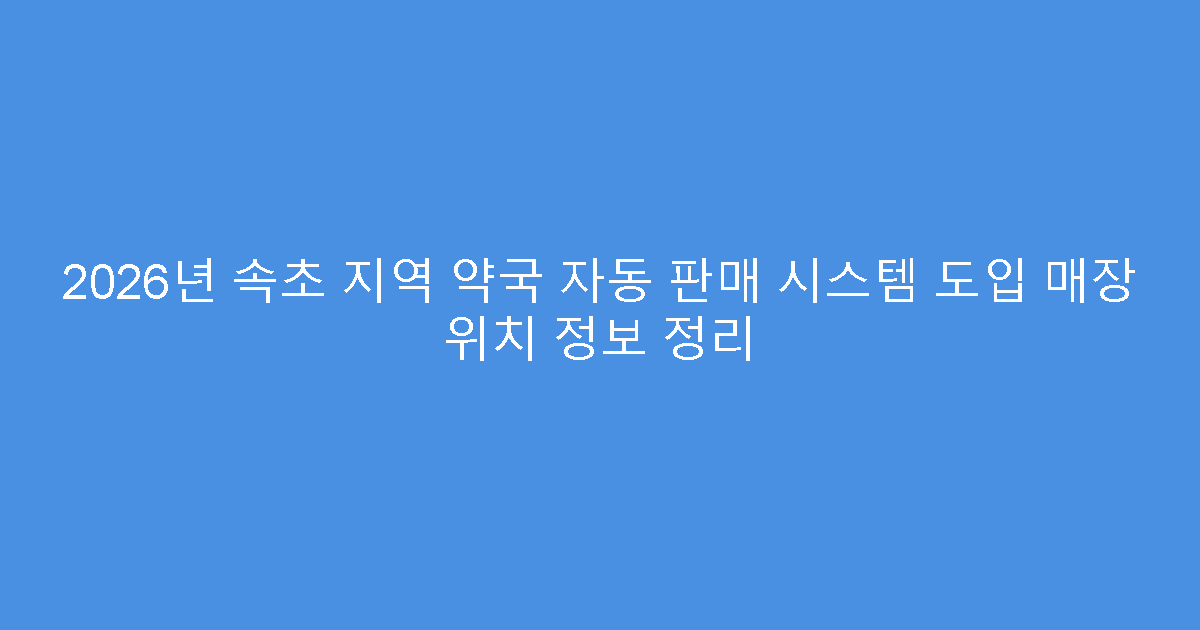 2026년 속초 지역 약국 자동 판매 시스템 도입 매장 위치 정보 정리